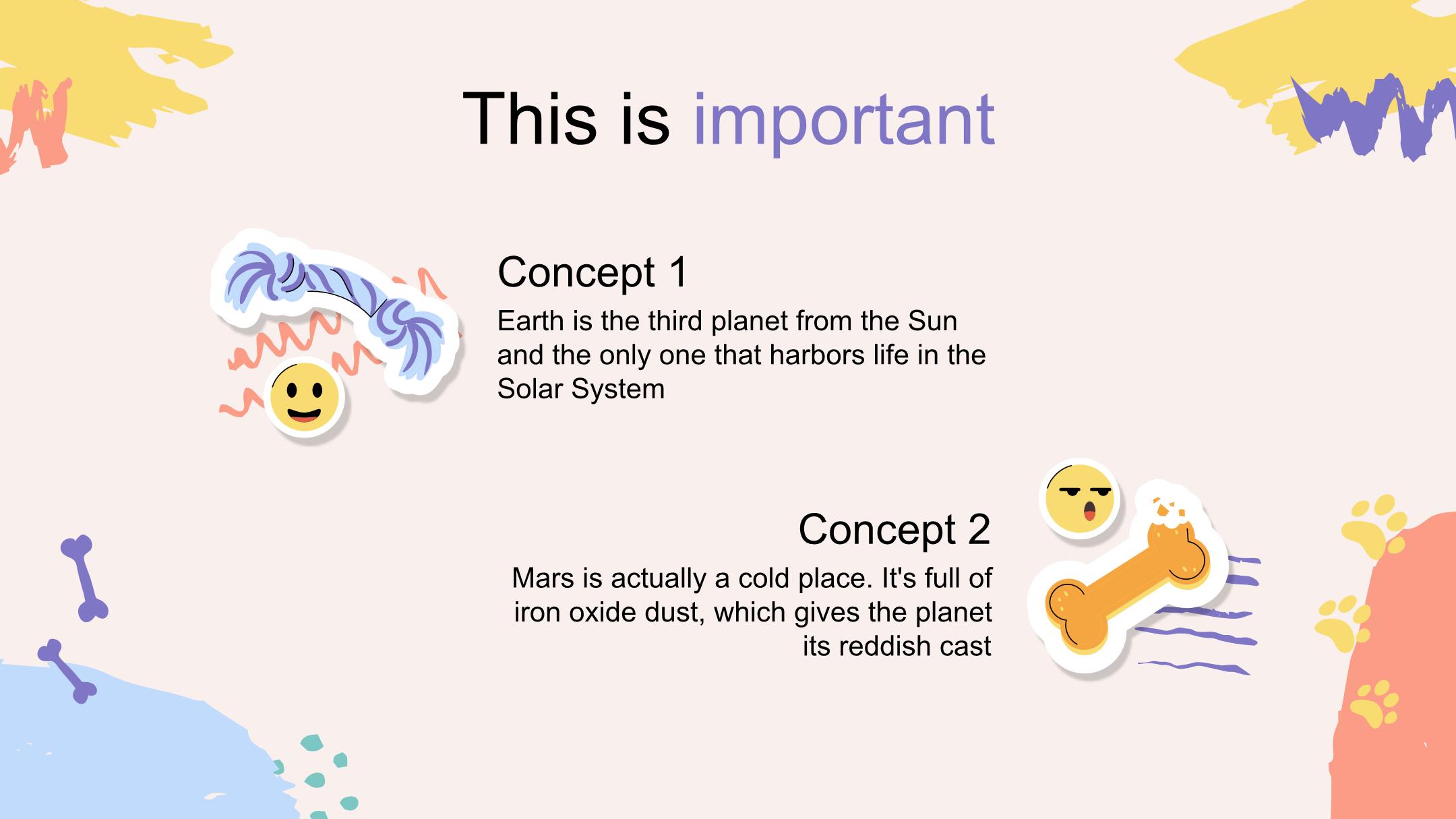 This is important

Concept 1

Earth is the third planet from the Sun and the only one that harbors life in the Solar System

Concept 2

Mars is actually a cold place. It's full of iron oxide dust, which gives the planet its reddish cast